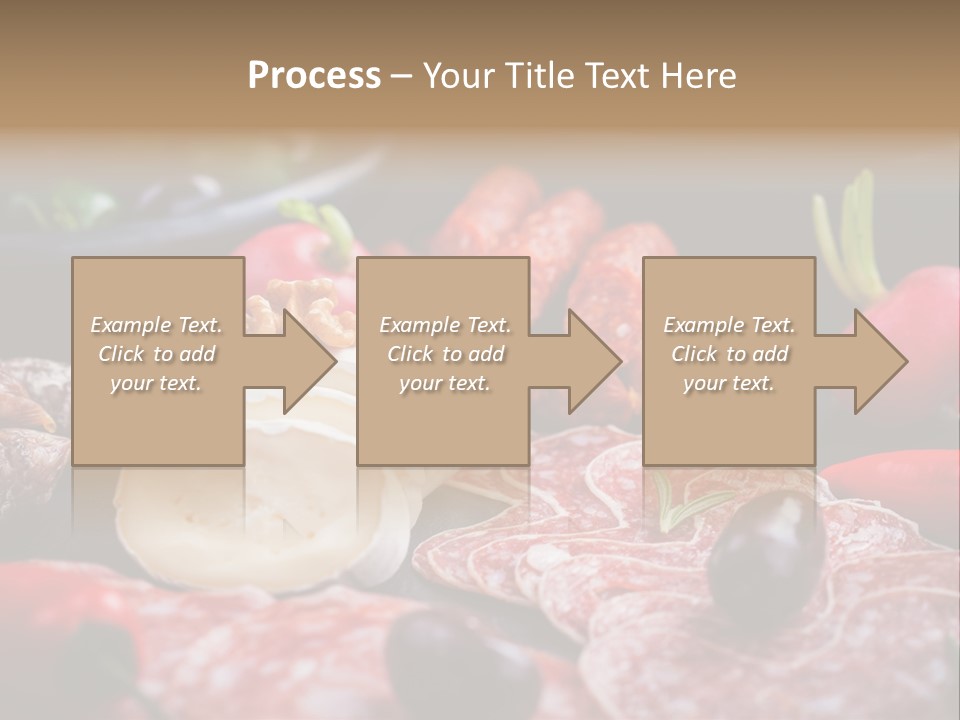 Process – Your Title Text Here

Example Text. Click to add your text.

Example Text. Click to add your text.

Example Text. Click to add your text.